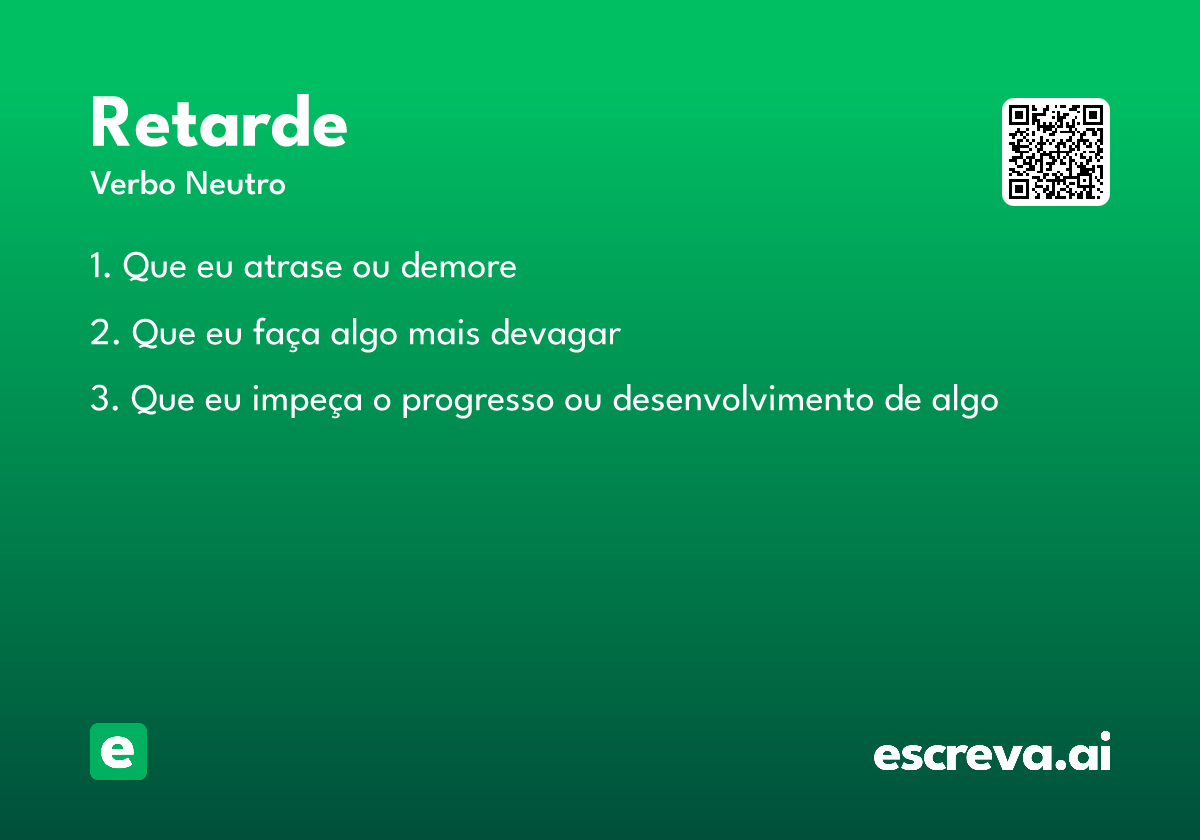 Retarde

Verbo Neutro

1. Que eu atrase ou demore

2. Que eu faça algo mais devagar

3. Que eu impeça o progresso ou desenvolvimento de algo

e

escreva.ai